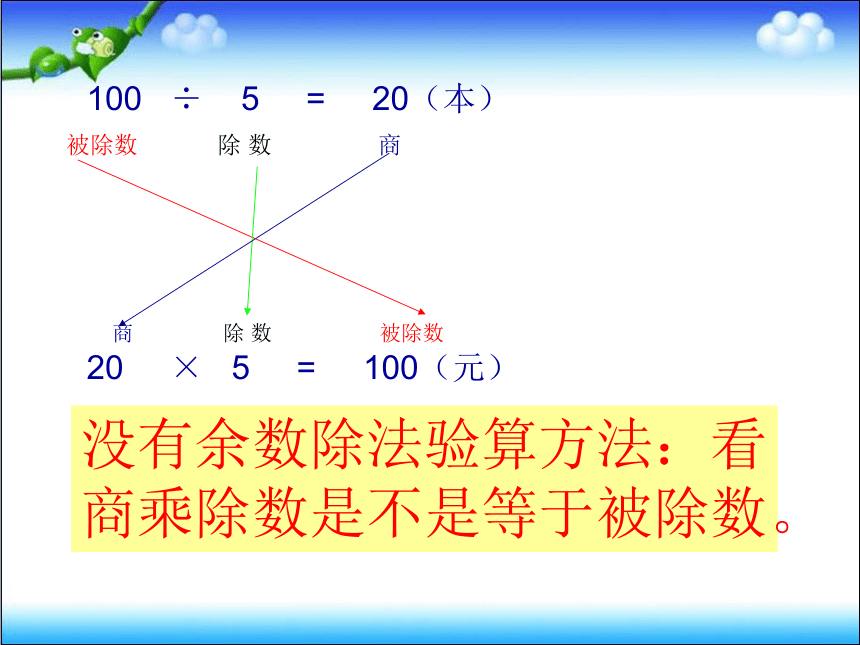 $100 \div 5 = 20$（本）

被除数　除 数　商

商　除 数　被除数

$20 \times 5 = 100$（元）

没有余数除法验算方法：看商乘除数是不是等于被除数。